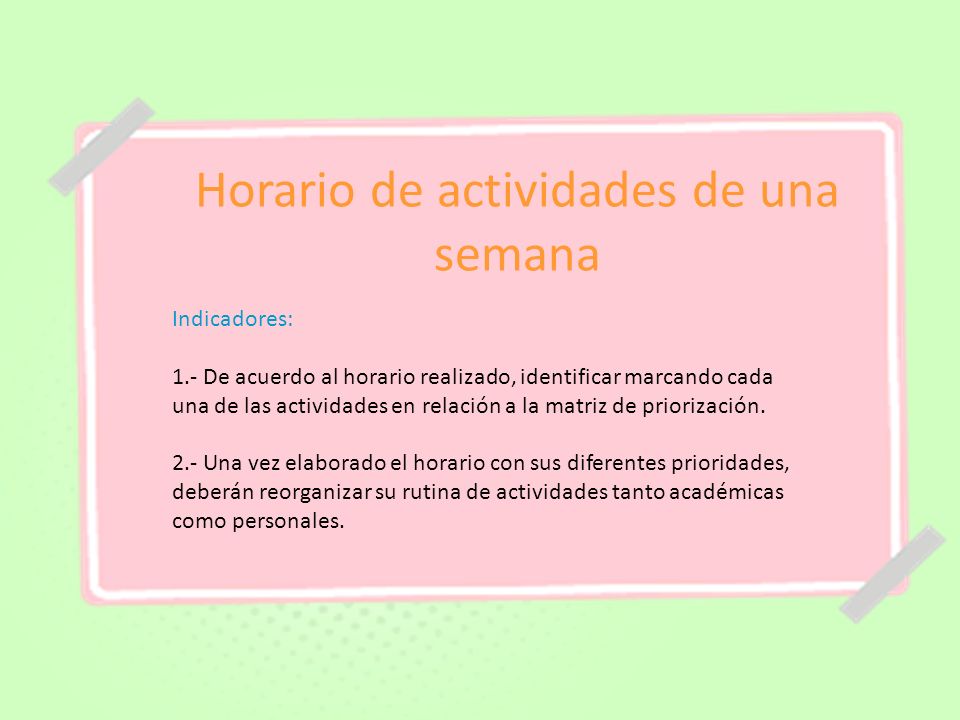 Horario de actividades de una semana

Indicadores:

1.- De acuerdo al horario realizado, identificar marcando cada una de las actividades en relación a la matriz de priorización.

2.- Una vez elaborado el horario con sus diferentes prioridades, deberán reorganizar su rutina de actividades tanto académicas como personales.